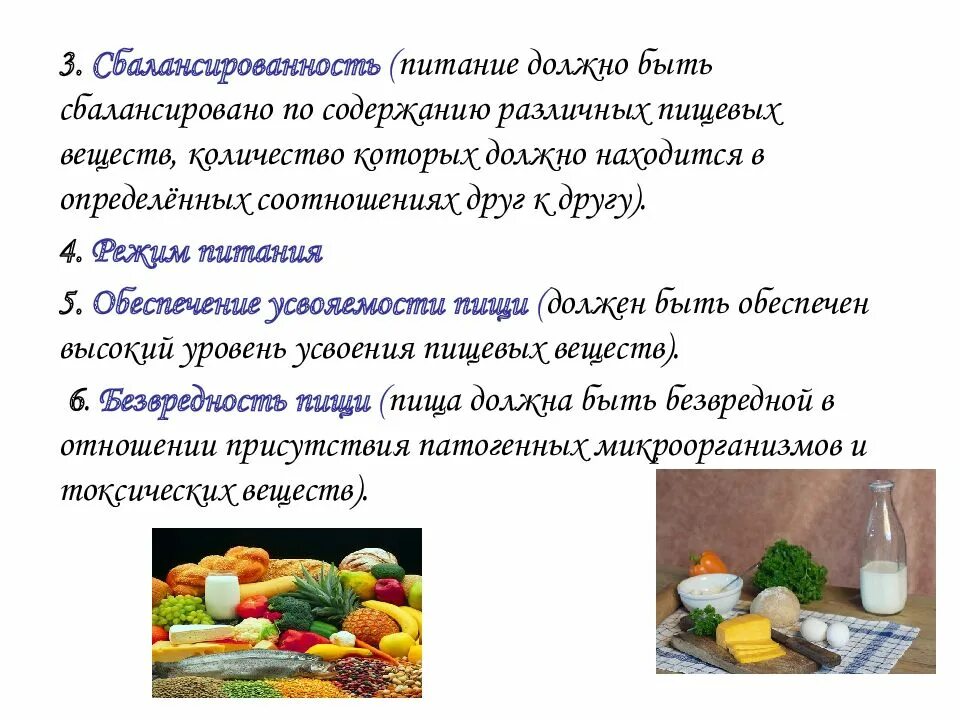 3. Сбалансированность (питание должно быть сбалансировано по содержанию различных пищевых веществ, количество которых должно находится в определённых соотношениях друг к другу).

4. Режим питания

5. Обеспечение усвояемости пищи (должен быть обеспечен высокий уровень усвоения пищевых веществ).

6. Безвредность пищи (пища должна быть безвредной в отношении присутствия патогенных микроорганизмов и токсических веществ).